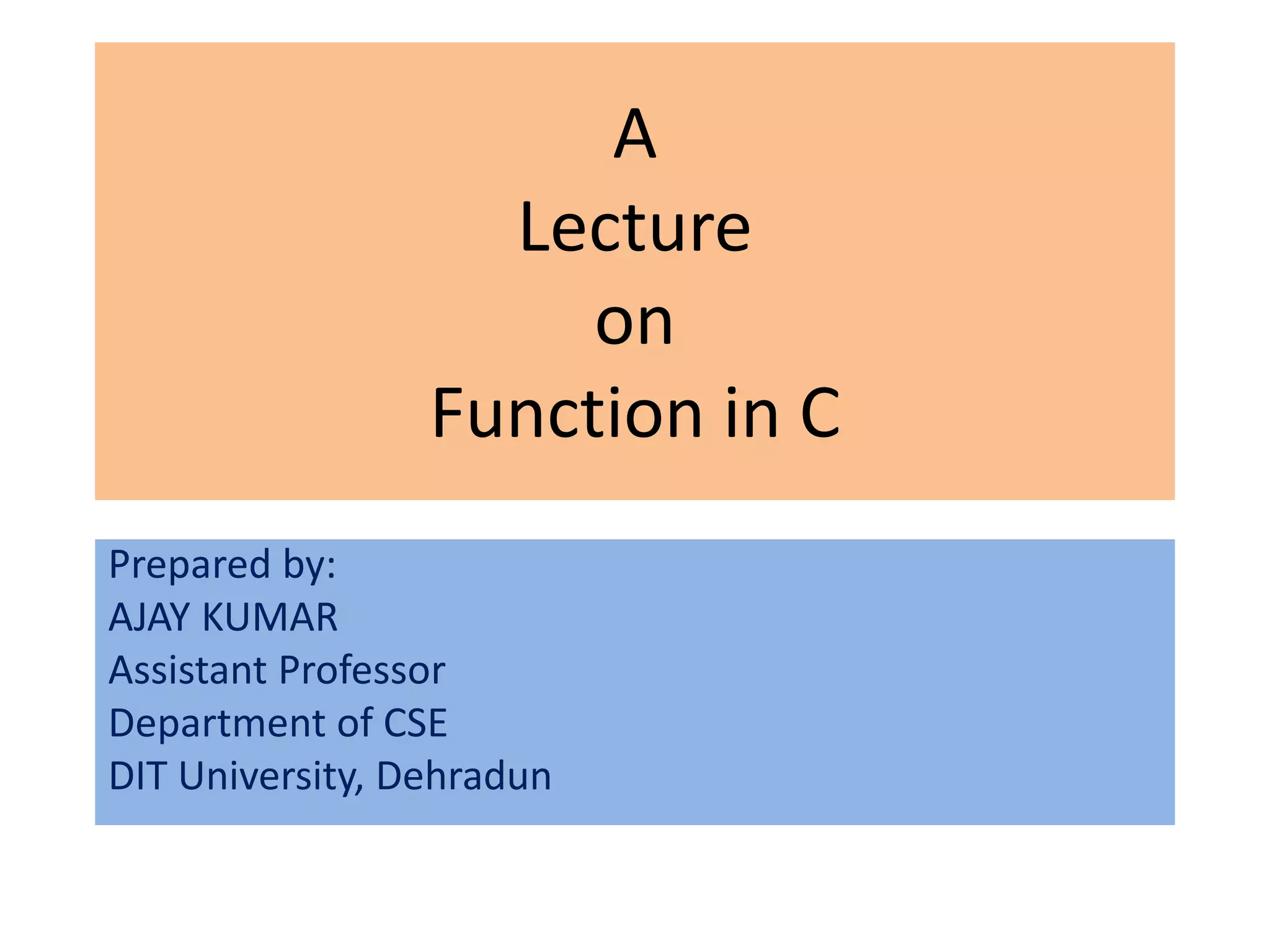 A
Lecture
on
Function in C

Prepared by:
AJAY KUMAR
Assistant Professor
Department of CSE
DIT University, Dehradun